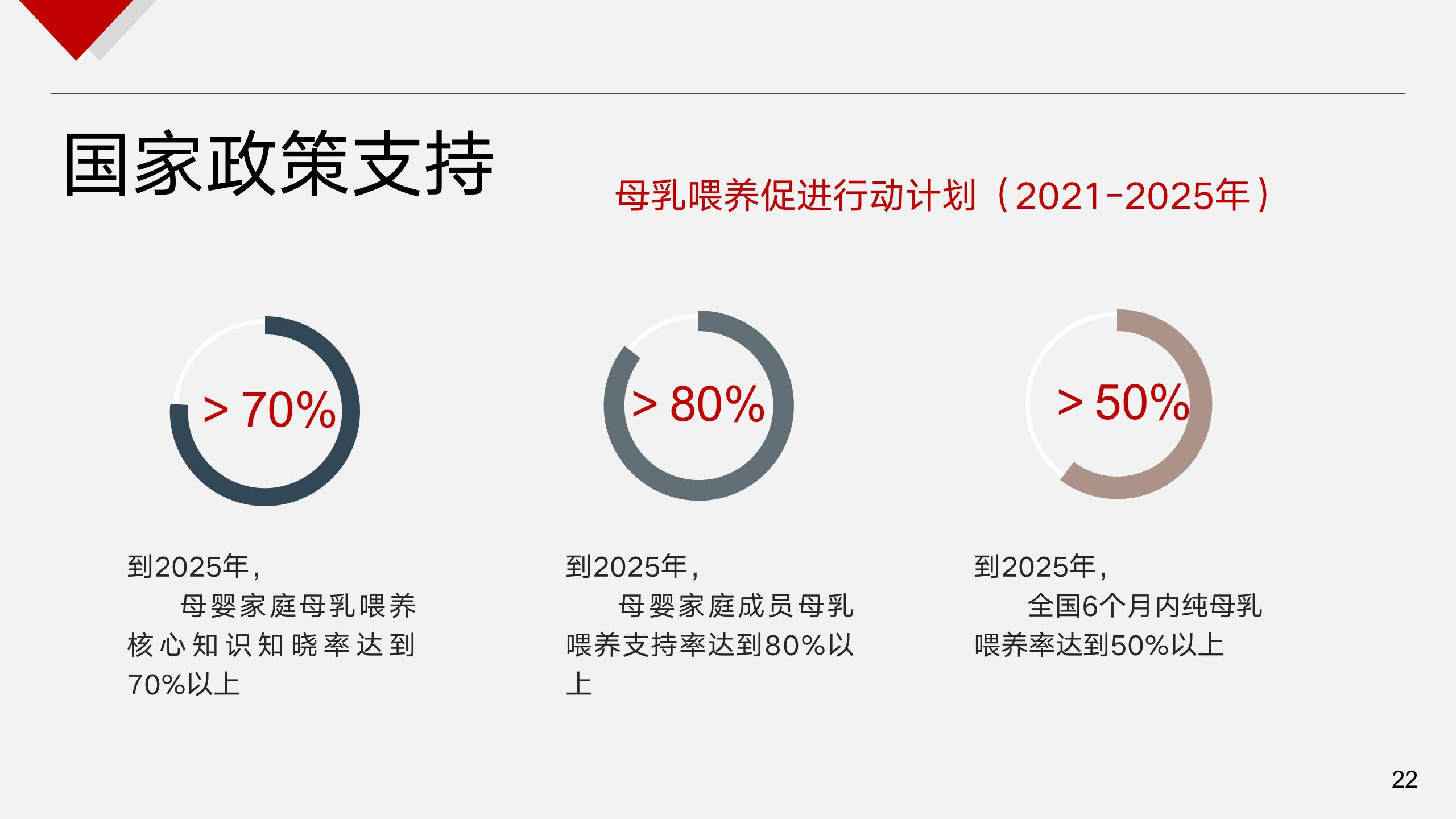 国家政策支持

母乳喂养促进行动计划（2021-2025年）

> 70%

> 80%

> 50%

到2025年，
母婴家庭母乳喂养核心知识知晓率达到70%以上

到2025年，
母婴家庭成员母乳喂养支持率达到80%以上

到2025年，
全国6个月内纯母乳喂养率达到50%以上

22